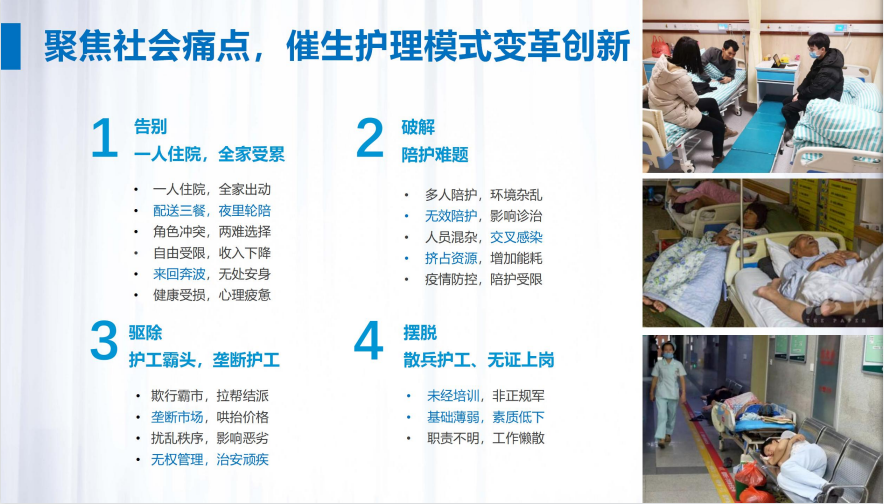 聚焦社会痛点，催生护理模式变革创新

1 告别
一人住院，全家受累

• 一人住院，全家出动
• 配送三餐，夜里轮陪
• 角色冲突，两难选择
• 自由受限，收入下降
• 来回奔波，无处安身
• 健康受损，心理疲惫

2 破解
陪护难题

• 多人陪护，环境杂乱
• 无效陪护，影响诊治
• 人员混杂，交叉感染
• 挤占资源，增加能耗
• 疫情防控，陪护受限

3 驱除
护工霸头，垄断护工

• 欺行霸市，拉帮结派
• 垄断市场，哄抬价格
• 扰乱秩序，影响恶劣
• 无权管理，治安顽疾

4 摆脱
散兵护工、无证上岗

• 未经培训，非正规军
• 基础薄弱，素质低下
• 职责不明，工作懒散

THE PAPER